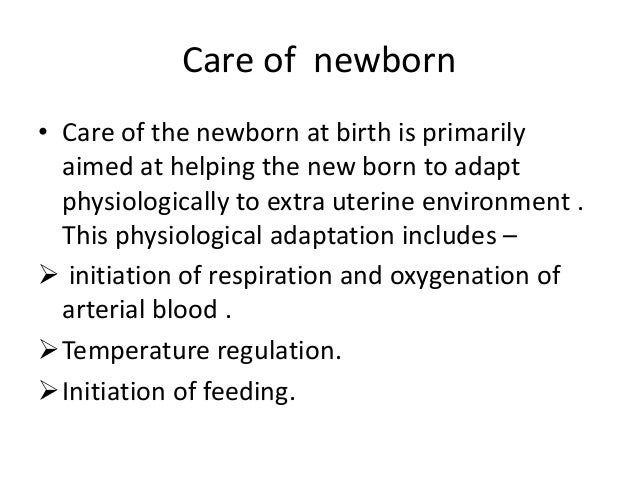 Care of newborn

• Care of the newborn at birth is primarily aimed at helping the new born to adapt physiologically to extra uterine environment . This physiological adaptation includes –

➢ initiation of respiration and oxygenation of arterial blood .

➢ Temperature regulation.

➢ Initiation of feeding.